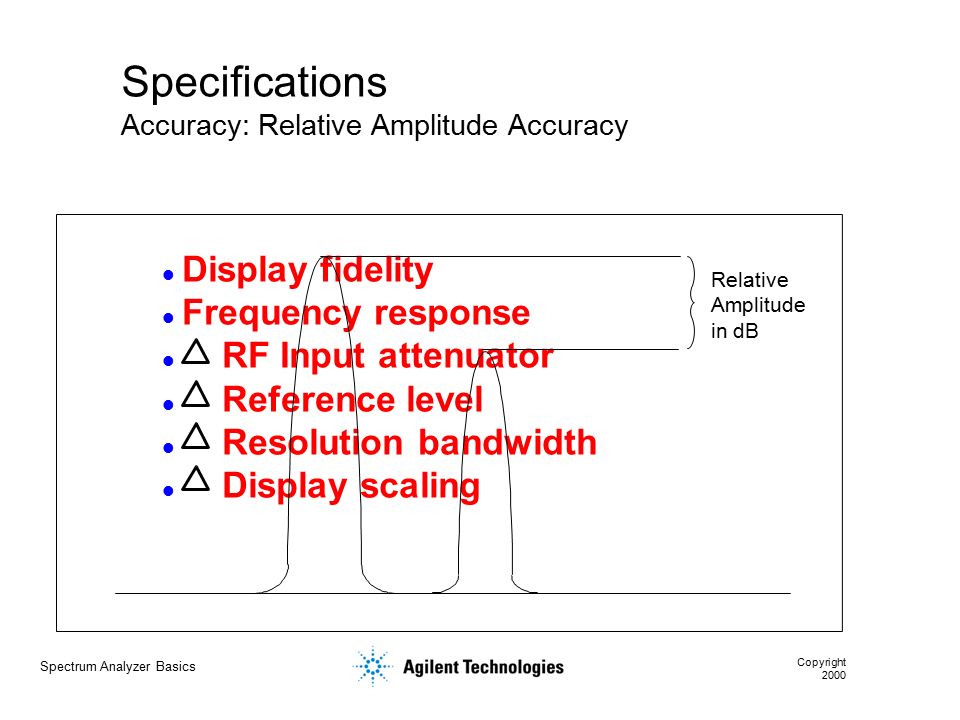 Specifications
Accuracy: Relative Amplitude Accuracy

- Display fidelity
- Frequency response
- $\Delta$ RF Input attenuator
- $\Delta$ Reference level
- $\Delta$ Resolution bandwidth
- $\Delta$ Display scaling

Relative Amplitude in dB

Spectrum Analyzer Basics

Agilent Technologies

Copyright 2000